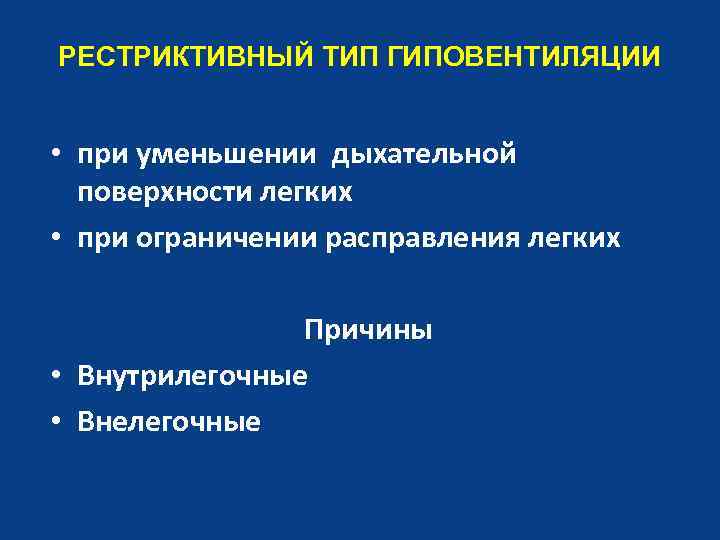 РЕСТРИКТИВНЫЙ ТИП ГИПОВЕНТИЛЯЦИИ

• при уменьшении дыхательной поверхности легких
• при ограничении расправления легких

Причины
• Внутрилегочные
• Внелегочные